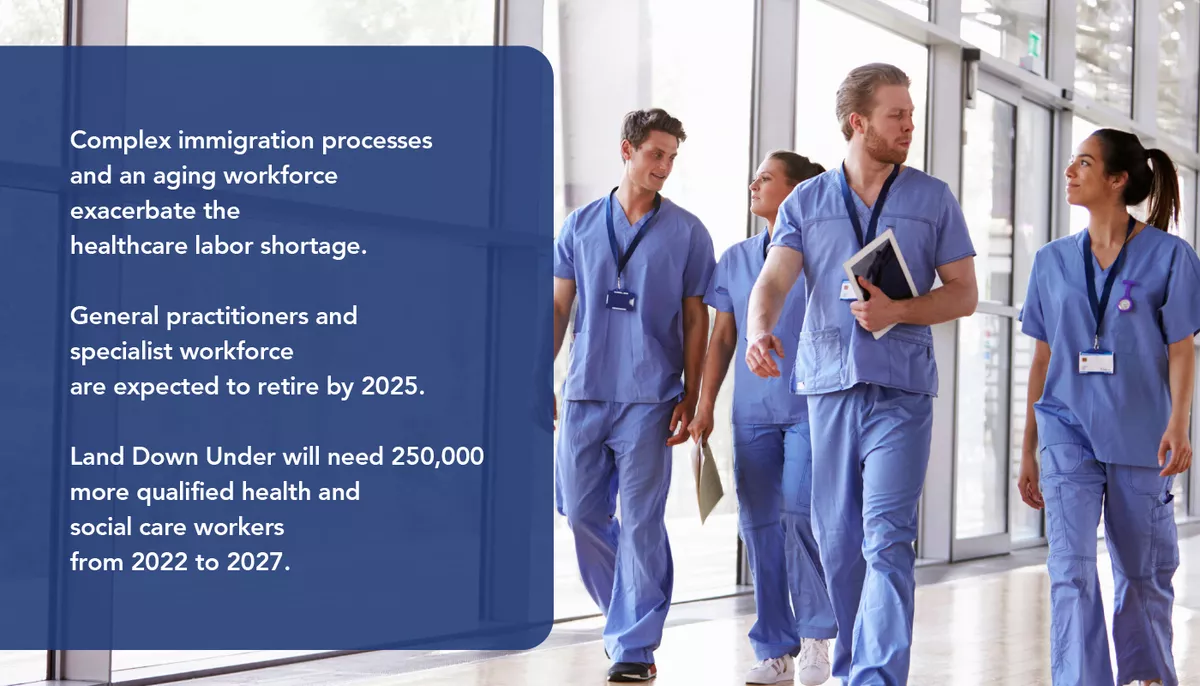 Complex immigration processes and an aging workforce exacerbate the healthcare labor shortage.

General practitioners and specialist workforce are expected to retire by 2025.

Land Down Under will need 250,000 more qualified health and social care workers from 2022 to 2027.